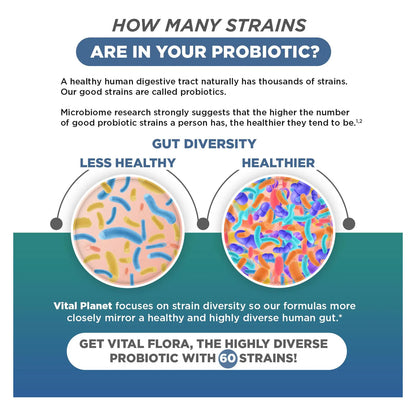 HOW MANY STRAINS
ARE IN YOUR PROBIOTIC?

A healthy human digestive tract naturally has thousands of strains. Our good strains are called probiotics.

Microbiome research strongly suggests that the higher the number of good probiotic strains a person has, the healthier they tend to be.$^{1,2}$

GUT DIVERSITY

LESS HEALTHY

HEALTHIER

Vital Planet focuses on strain diversity so our formulas more closely mirror a healthy and highly diverse human gut.*

GET VITAL FLORA, THE HIGHLY DIVERSE PROBIOTIC WITH 60 STRAINS!